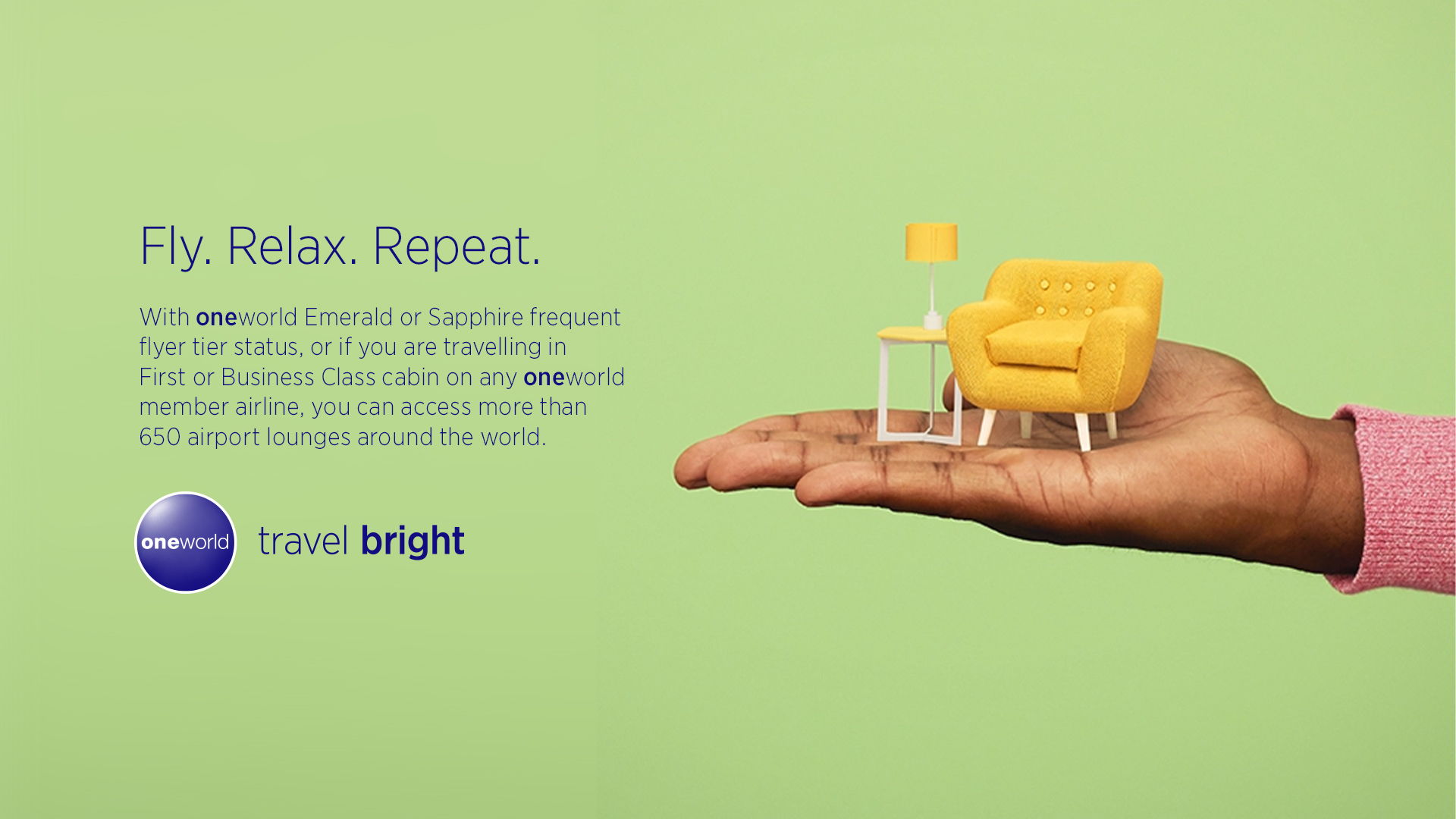 Fly. Relax. Repeat.

With oneworld Emerald or Sapphire frequent flyer tier status, or if you are travelling in First or Business Class cabin on any oneworld member airline, you can access more than 650 airport lounges around the world.

oneworld

travel bright